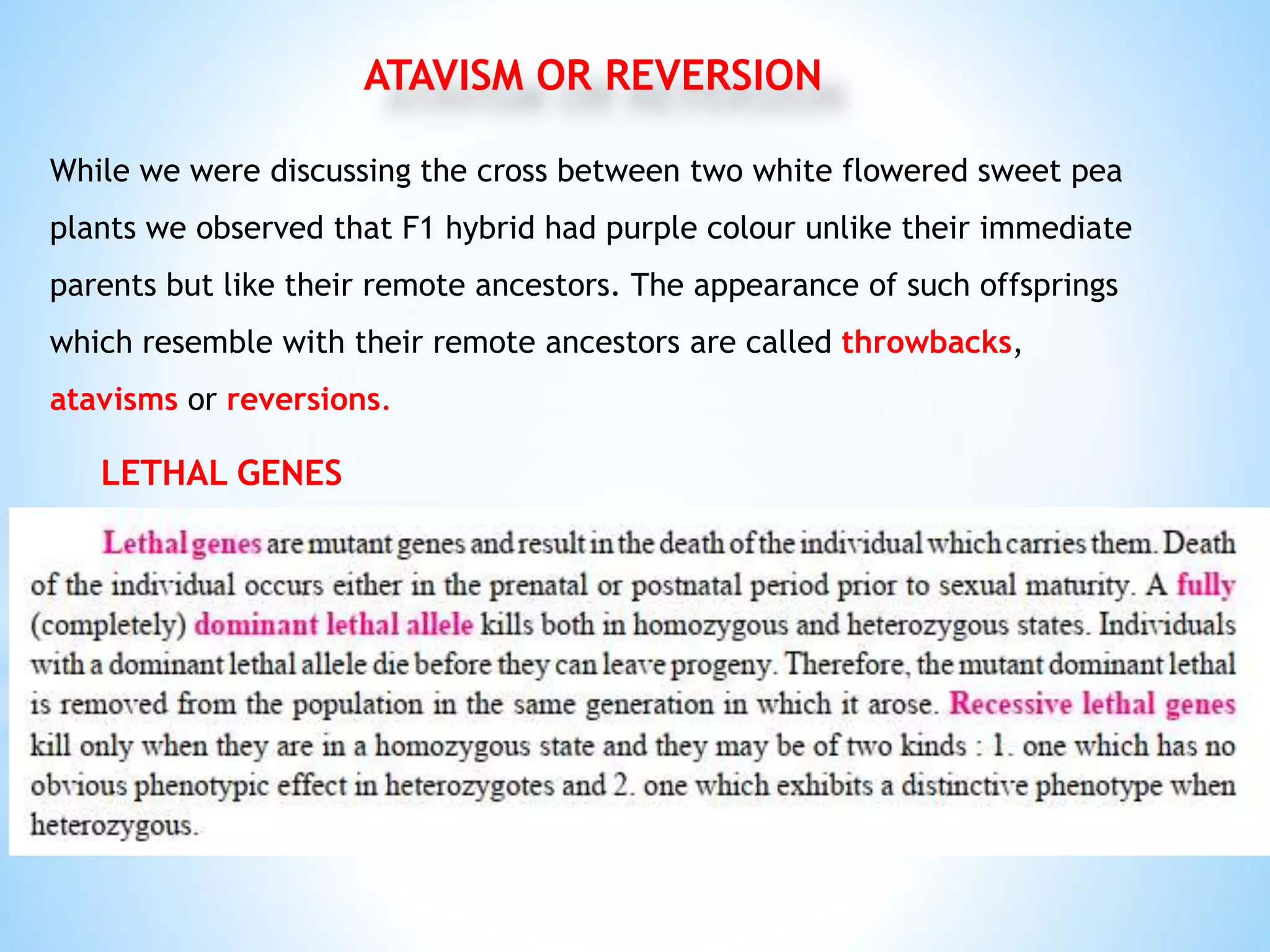 ATAVISM OR REVERSION

While we were discussing the cross between two white flowered sweet pea plants we observed that F1 hybrid had purple colour unlike their immediate parents but like their remote ancestors. The appearance of such offsprings which resemble with their remote ancestors are called throwbacks, atavisms or reversions.

LETHAL GENES

Lethal genes are mutant genes and result in the death of the individual which carries them. Death of the individual occurs either in the prenatal or postnatal period prior to sexual maturity. A fully (completely) dominant lethal allele kills both in homozygous and heterozygous states. Individuals with a dominant lethal allele die before they can leave progeny. Therefore, the mutant dominant lethal is removed from the population in the same generation in which it arose. Recessive lethal genes kill only when they are in a homozygous state and they may be of two kinds : 1. one which has no obvious phenotypic effect in heterozygotes and 2. one which exhibits a distinctive phenotype when heterozygous.